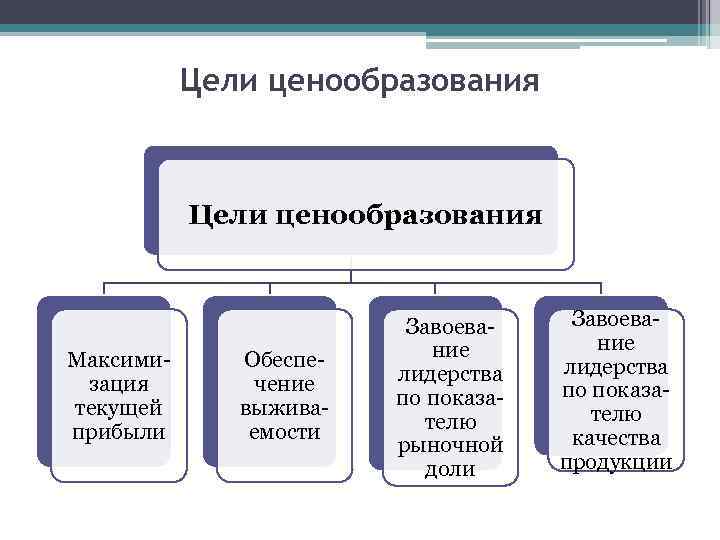 Цели ценообразования

Цели ценообразования

Максимизация текущей прибыли

Обеспечение выживаемости

Завоевание лидерства по показателю рыночной доли

Завоевание лидерства по показателю качества продукции